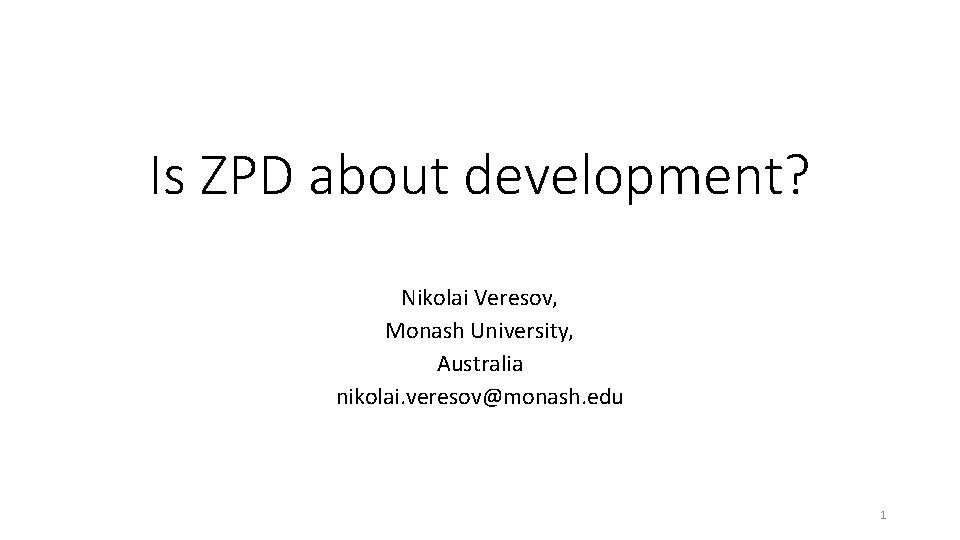 Is ZPD about development?

Nikolai Veresov,
Monash University,
Australia
nikolai.veresov@monash.edu

1